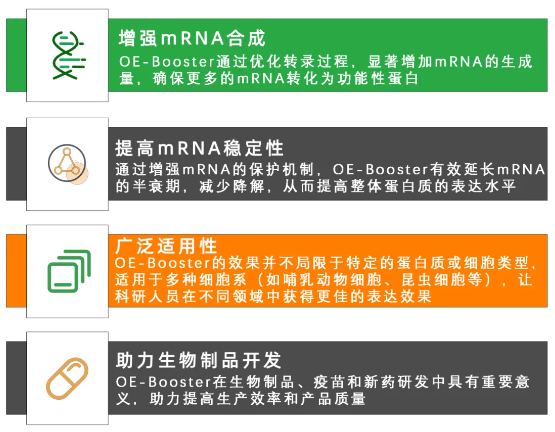 增强mRNA合成

OE-Booster通过优化转录过程，显著增加mRNA的生成量，确保更多的mRNA转化为功能性蛋白

提高mRNA稳定性

通过增强mRNA的保护机制，OE-Booster有效延长mRNA的半衰期，减少降解，从而提高整体蛋白质的表达水平

广泛适用性

OE-Booster的效果并不局限于特定的蛋白质或细胞类型，适用于多种细胞系（如哺乳动物细胞、昆虫细胞等），让科研人员在不同领域中获得更佳的表达效果

助力生物制品开发

OE-Booster在生物制品、疫苗和新药研发中具有重要意义，助力提高生产效率和产品质量